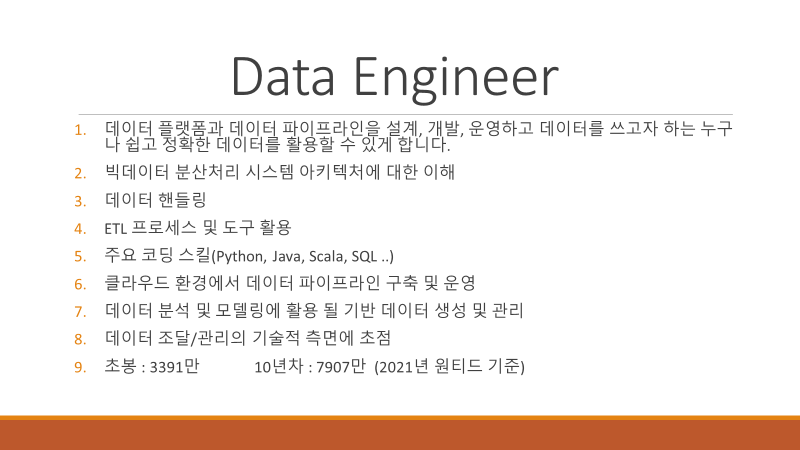 Data Engineer

1. 데이터 플랫폼과 데이터 파이프라인을 설계, 개발, 운영하고 데이터를 쓰고자 하는 누구나 쉽고 정확한 데이터를 활용할 수 있게 합니다.
2. 빅데이터 분산처리 시스템 아키텍처에 대한 이해
3. 데이터 핸들링
4. ETL 프로세스 및 도구 활용
5. 주요 코딩 스킬(Python, Java, Scala, SQL ..)
6. 클라우드 환경에서 데이터 파이프라인 구축 및 운영
7. 데이터 분석 및 모델링에 활용 될 기반 데이터 생성 및 관리
8. 데이터 조달/관리의 기술적 측면에 초점
9. 초봉 : 3391만 10년차 : 7907만 (2021년 원티드 기준)